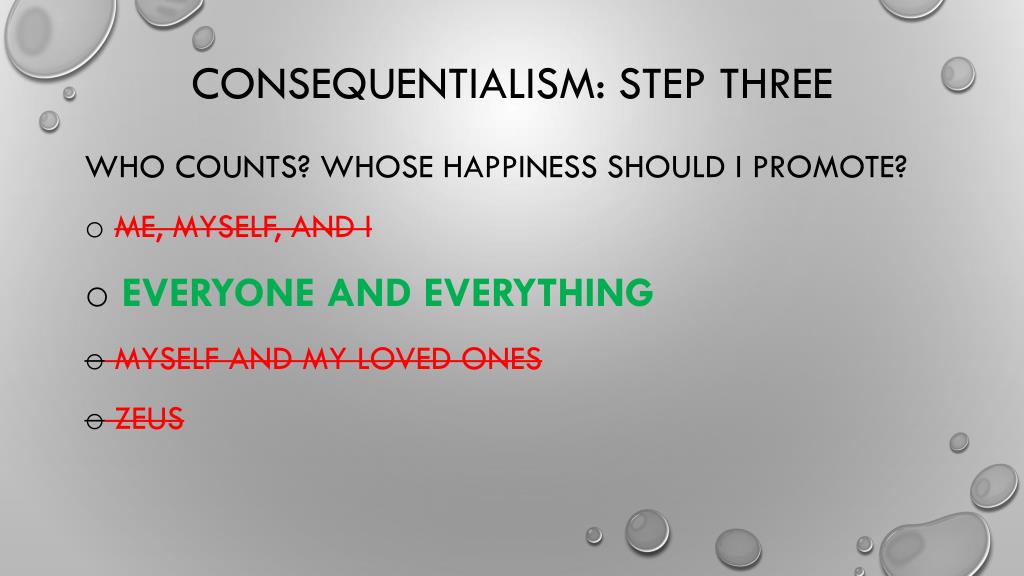 CONSEQUENTIALISM: STEP THREE

WHO COUNTS? WHOSE HAPPINESS SHOULD I PROMOTE?

o ME, MYSELF, AND I

o EVERYONE AND EVERYTHING

o MYSELF AND MY LOVED ONES

o ZEUS